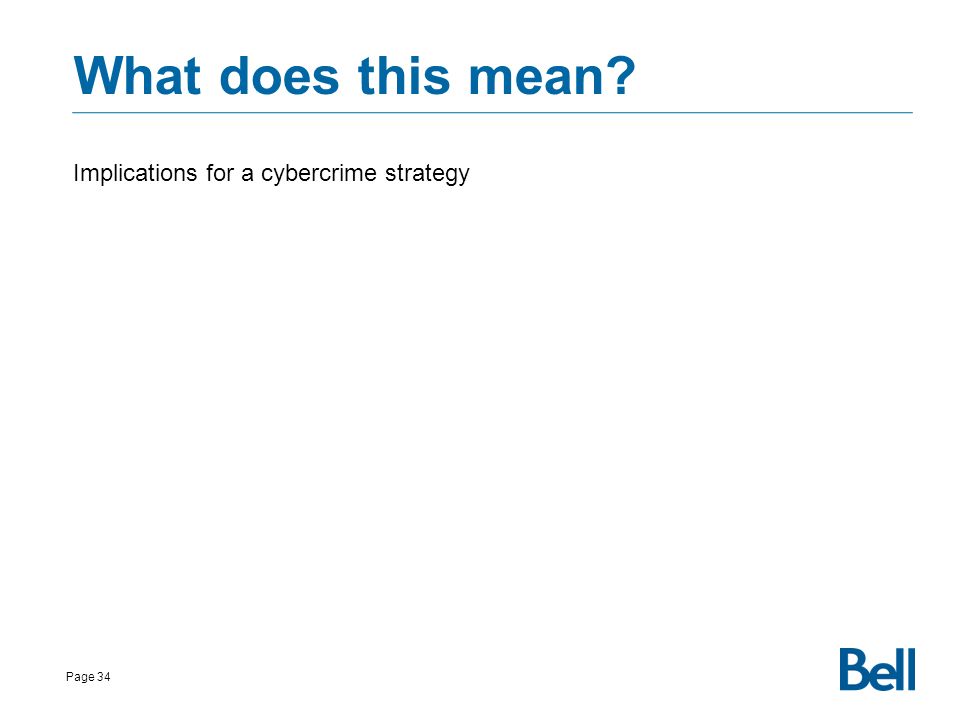 What does this mean?

Implications for a cybercrime strategy

Page 34

Bell